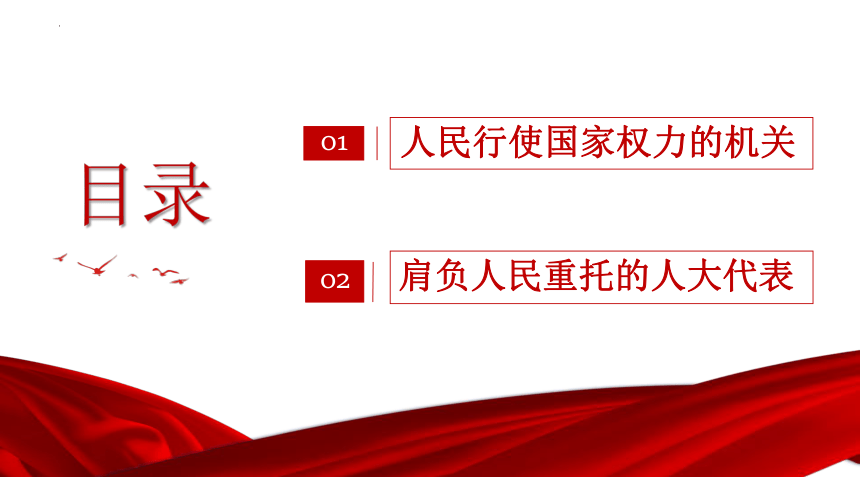 目录

01 人民行使国家权力的机关

02 肩负人民重托的人大代表